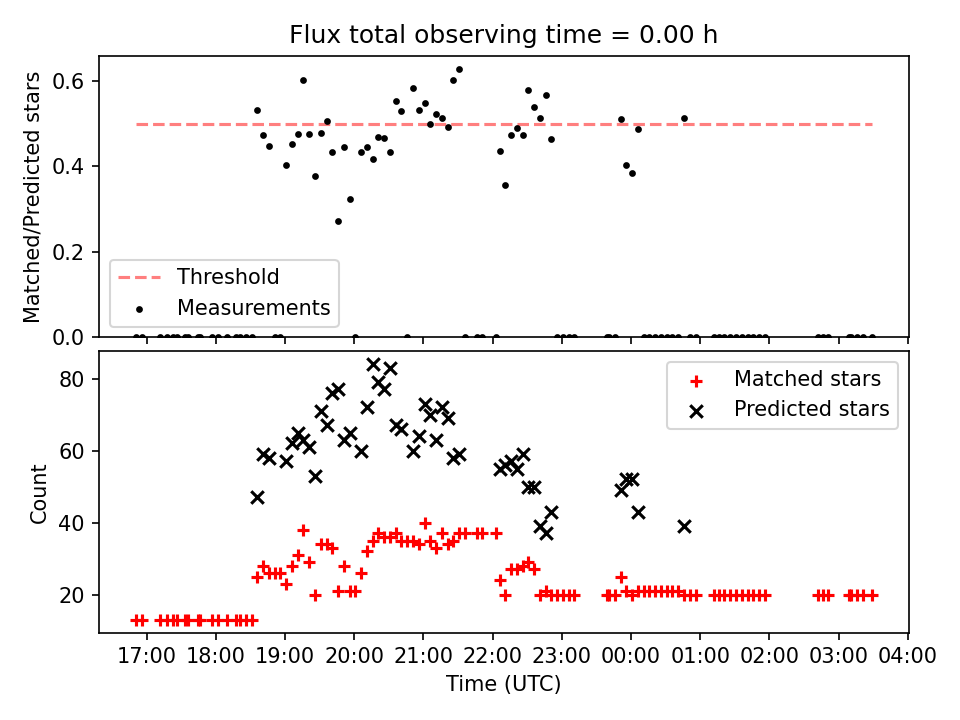 Flux total observing time = 0.00 h

Matched/Predicted stars

0.6
0.4
0.2
0.0

Threshold
Measurements

Count

80
60
40
20

Matched stars
Predicted stars

17:00 18:00 19:00 20:00 21:00 22:00 23:00 00:00 01:00 02:00 03:00 04:00

Time (UTC)